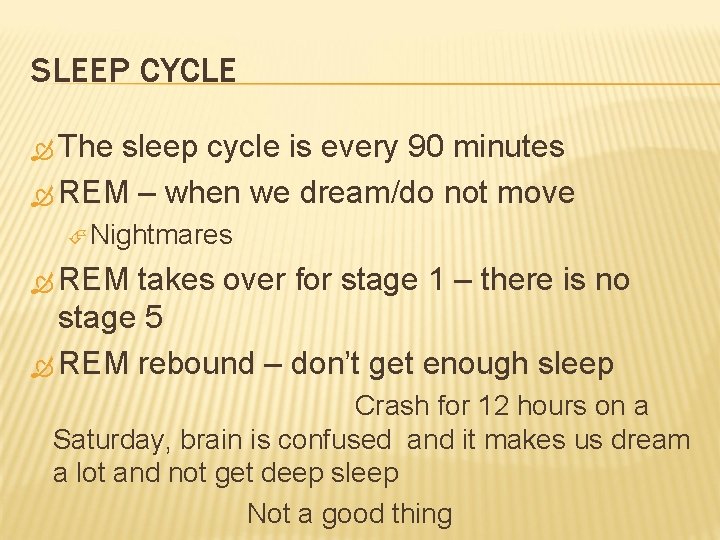 SLEEP CYCLE

The sleep cycle is every 90 minutes

REM – when we dream/do not move

Nightmares

REM takes over for stage 1 – there is no stage 5

REM rebound – don't get enough sleep

Crash for 12 hours on a Saturday, brain is confused and it makes us dream a lot and not get deep sleep

Not a good thing